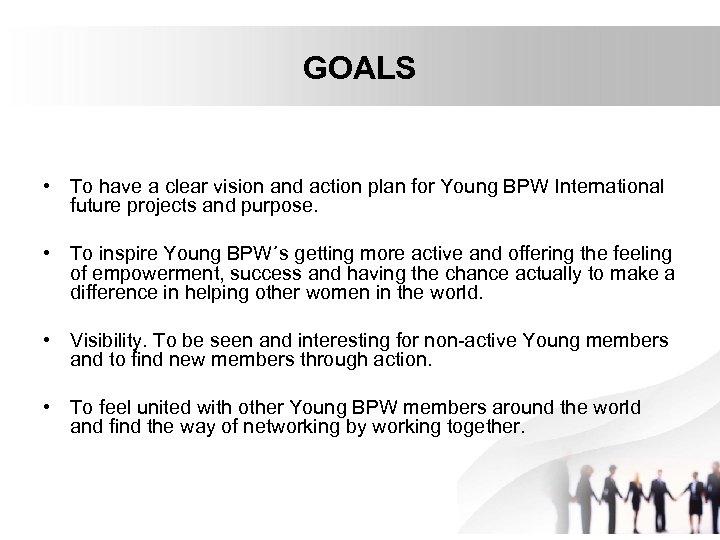 GOALS

• To have a clear vision and action plan for Young BPW International future projects and purpose.

• To inspire Young BPW´s getting more active and offering the feeling of empowerment, success and having the chance actually to make a difference in helping other women in the world.

• Visibility. To be seen and interesting for non-active Young members and to find new members through action.

• To feel united with other Young BPW members around the world and find the way of networking by working together.